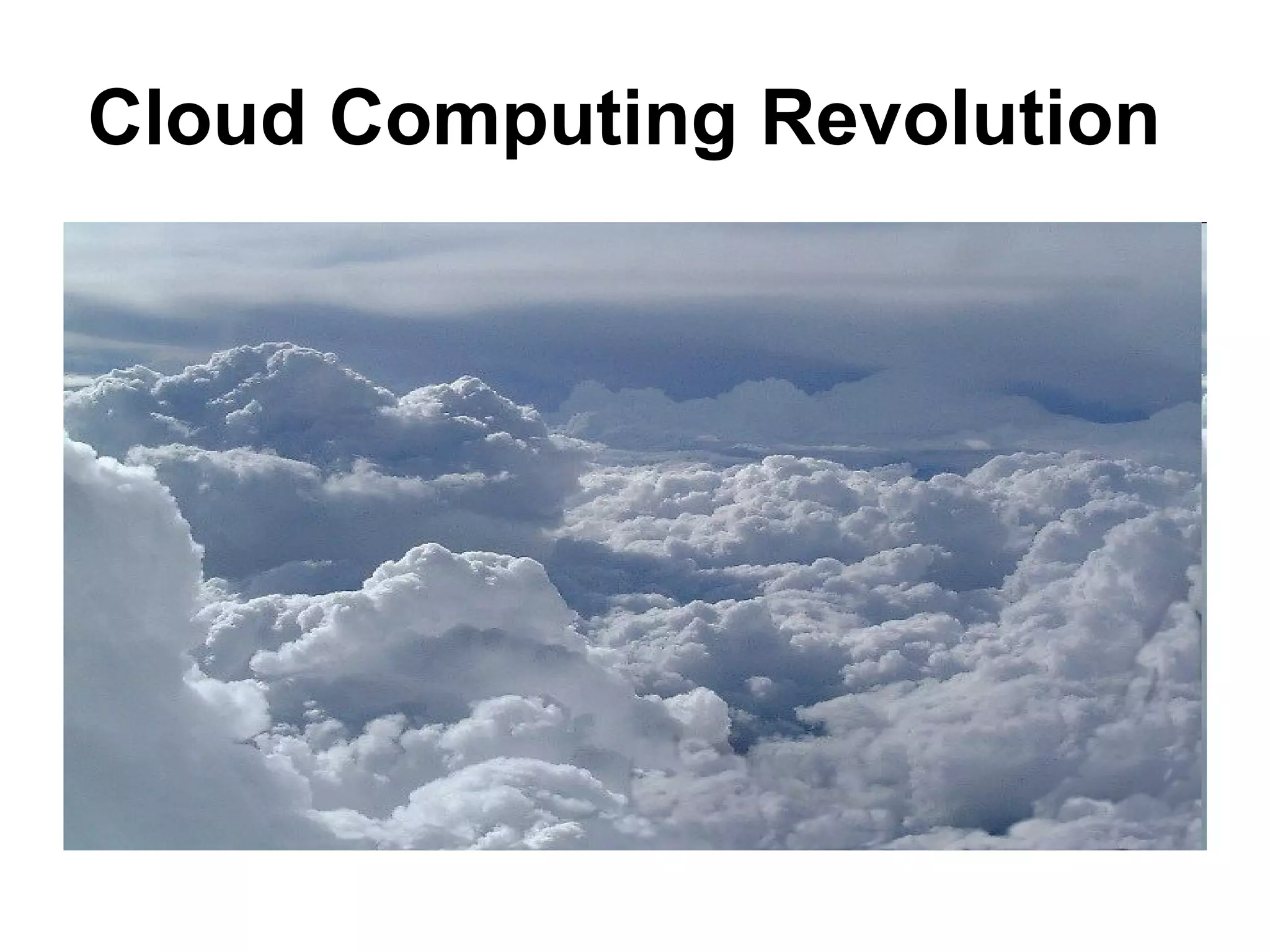 Cloud Computing Revolution